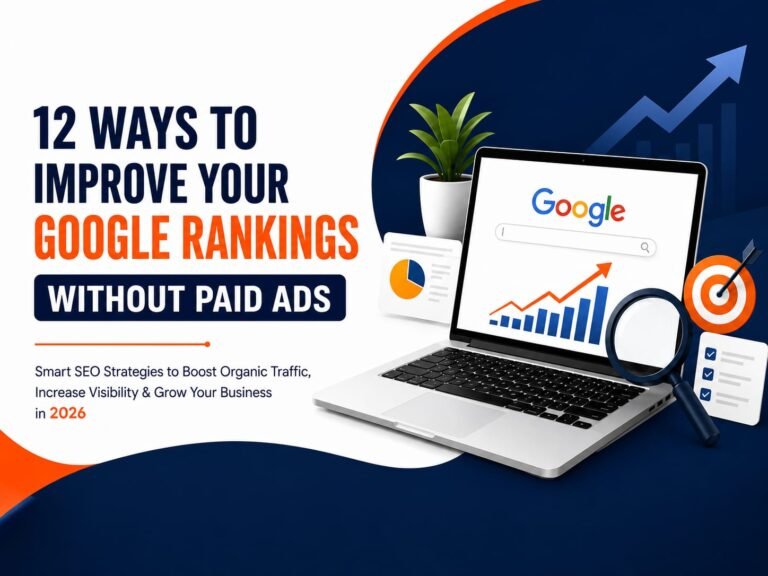 12 WAYS TO IMPROVE YOUR GOOGLE RANKINGS

WITHOUT PAID ADS

Smart SEO Strategies to Boost Organic Traffic, Increase Visibility & Grow Your Business in 2026

Google